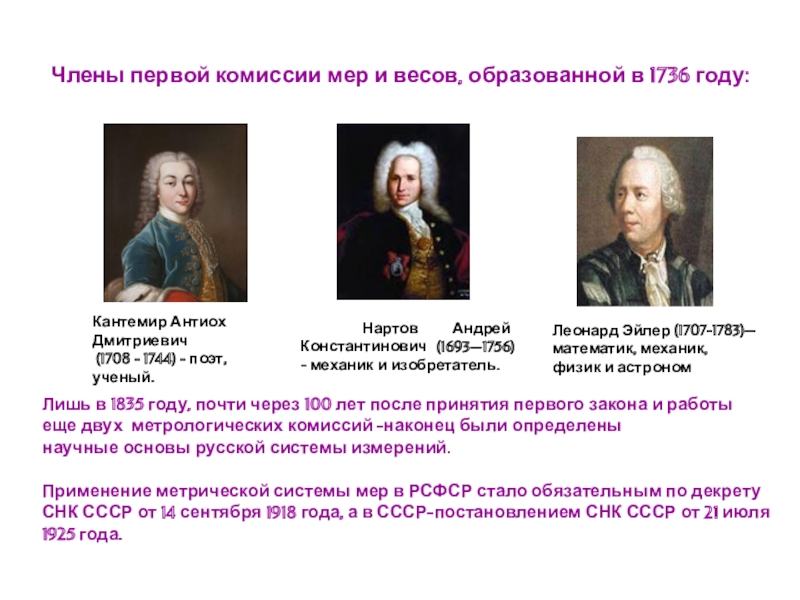 Члены первой комиссии мер и весов, образованной в 1736 году:

Кантемир Антиох Дмитриевич
(1708 - 1744) - поэт, ученый.

Нартов Андрей Константинович (1693—1756) - механик и изобретатель.

Леонард Эйлер (1707-1783)— математик, механик, физик и астроном

Лишь в 1835 году, почти через 100 лет после принятия первого закона и работы еще двух метрологических комиссий -наконец были определены научные основы русской системы измерений.

Применение метрической системы мер в РСФСР стало обязательным по декрету СНК СССР от 14 сентября 1918 года, а в СССР-постановлением СНК СССР от 21 июля 1925 года.